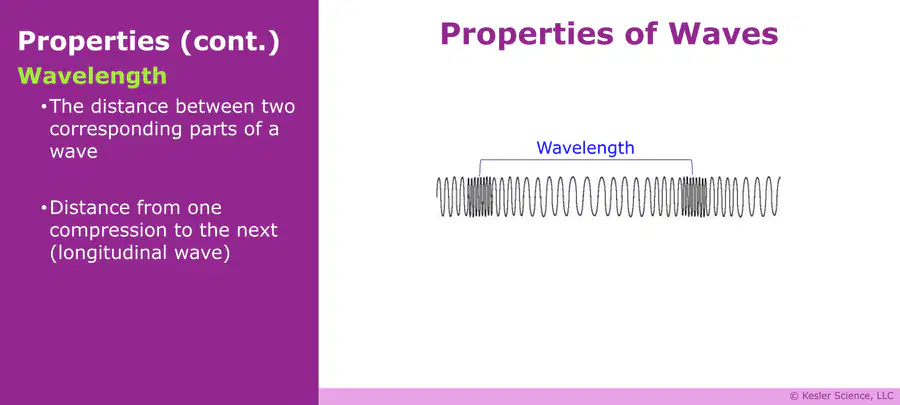 Properties (cont.)

Wavelength

•The distance between two corresponding parts of a wave

•Distance from one compression to the next (longitudinal wave)

Properties of Waves

Wavelength

© Kesler Science, LLC